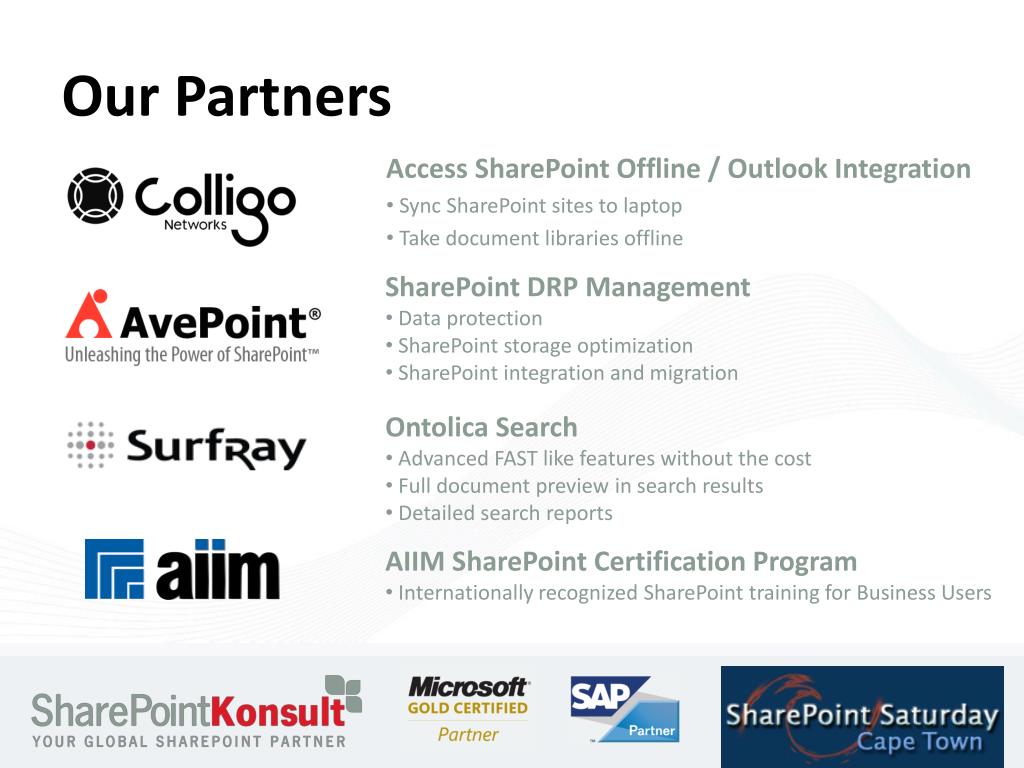 Our Partners

Colligo Networks

Access SharePoint Offline / Outlook Integration
• Sync SharePoint sites to laptop
• Take document libraries offline

AvePoint®
Unleashing the Power of SharePoint™

SharePoint DRP Management
• Data protection
• SharePoint storage optimization
• SharePoint integration and migration

SurfRay

Ontolica Search
• Advanced FAST like features without the cost
• Full document preview in search results
• Detailed search reports

aiim

AIIM SharePoint Certification Program
• Internationally recognized SharePoint training for Business Users

SharePointKonsult
YOUR GLOBAL SHAREPOINT PARTNER

Microsoft
GOLD CERTIFIED
Partner

SAP
Partner

SharePoint Saturday
Cape Town